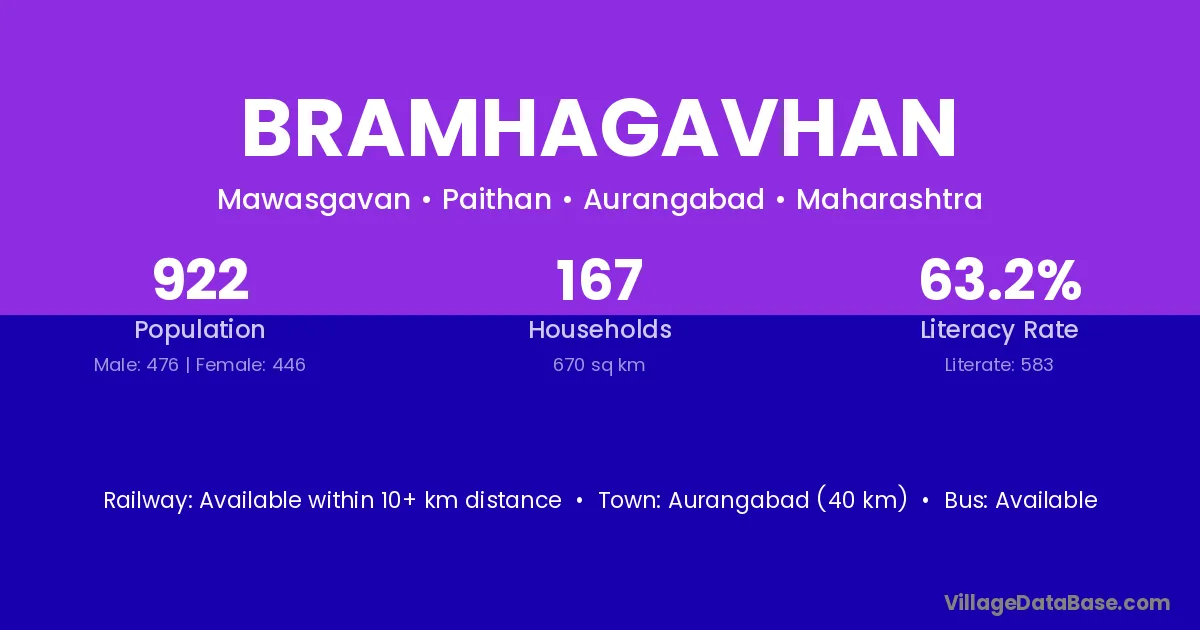 BRAMHAGAVHAN

Mawasgavan • Paithan • Aurangabad • Maharashtra

922
Population
Male: 476 | Female: 446

167
Households
670 sq km

63.2%
Literacy Rate
Literate: 583

Railway: Available within 10+ km distance • Town: Aurangabad (40 km) • Bus: Available

VillageDataBase.com